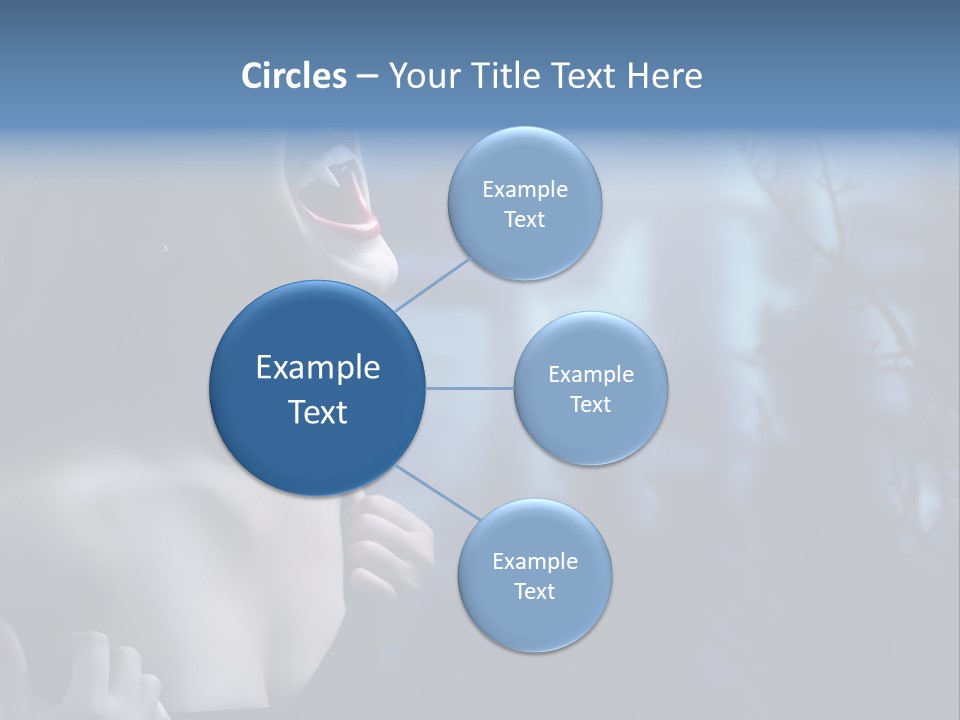 Circles – Your Title Text Here

Example Text

Example Text

Example Text

Example Text